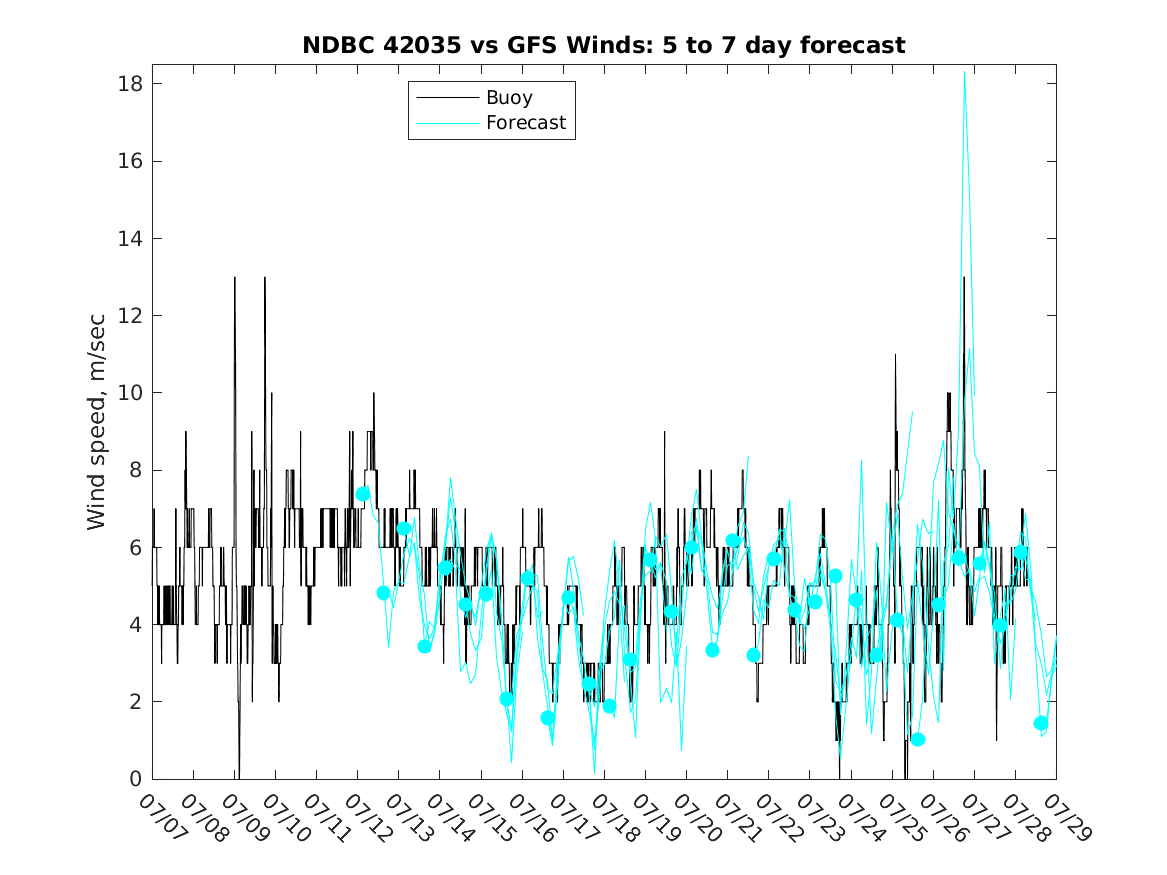 NDBC 42035 vs GFS Winds: 5 to 7 day forecast

Buoy
Forecast

Wind speed, m/sec

18
16
14
12
10
8
6
4
2
0

07/07 07/08 07/09 07/10 07/11 07/12 07/13 07/14 07/15 07/16 07/17 07/18 07/19 07/20 07/21 07/22 07/23 07/24 07/25 07/26 07/27 07/28 07/29